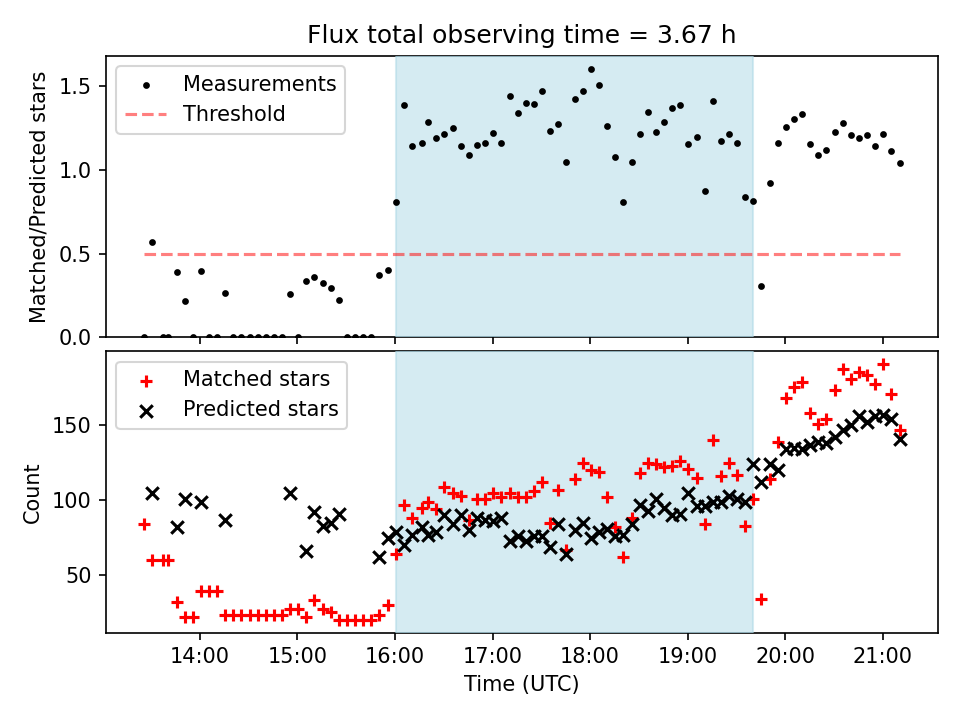 Flux total observing time = 3.67 h

Measurements
Threshold

Matched/Predicted stars

1.5
1.0
0.5
0.0

Matched stars
Predicted stars

Count

150
100
50

14:00 15:00 16:00 17:00 18:00 19:00 20:00 21:00

Time (UTC)